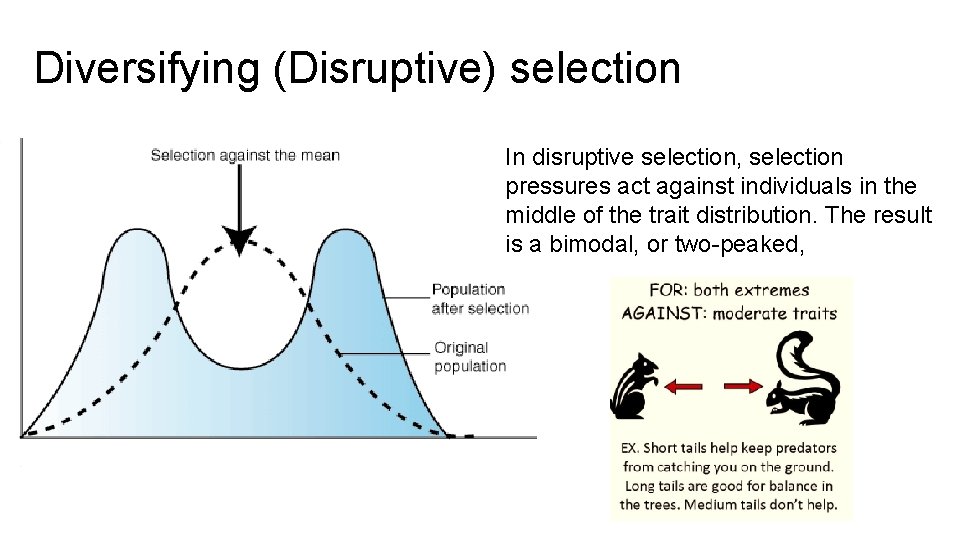 Diversifying (Disruptive) selection

Selection against the mean

Population after selection

Original population

In disruptive selection, selection pressures act against individuals in the middle of the trait distribution. The result is a bimodal, or two-peaked,

FOR: both extremes
AGAINST: moderate traits

EX. Short tails help keep predators from catching you on the ground. Long tails are good for balance in the trees. Medium tails don't help.